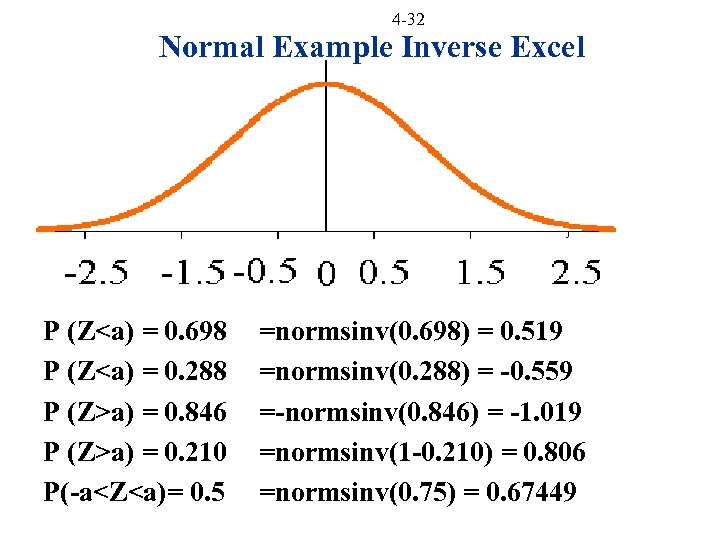 4-32

Normal Example Inverse Excel

-2.5 -1.5 -0.5 0 0.5 1.5 2.5

P (Z<a) = 0.698 =normsinv(0.698) = 0.519

P (Z<a) = 0.288 =normsinv(0.288) = -0.559

P (Z>a) = 0.846 =-normsinv(0.846) = -1.019

P (Z>a) = 0.210 =normsinv(1-0.210) = 0.806

P(-a<Z<a)= 0.5 =normsinv(0.75) = 0.67449